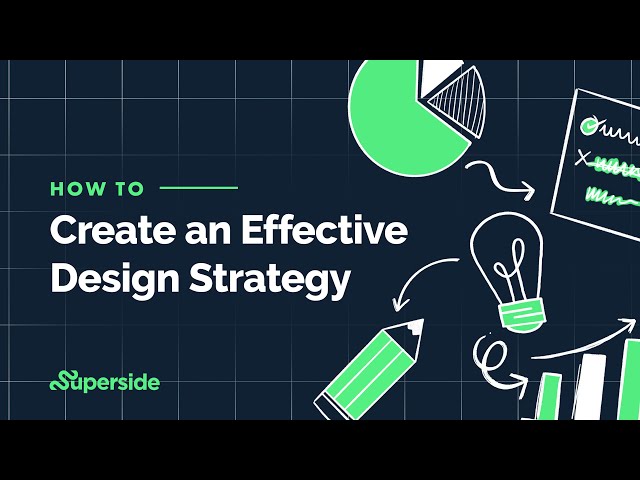 HOW TO

Create an Effective Design Strategy

Superside